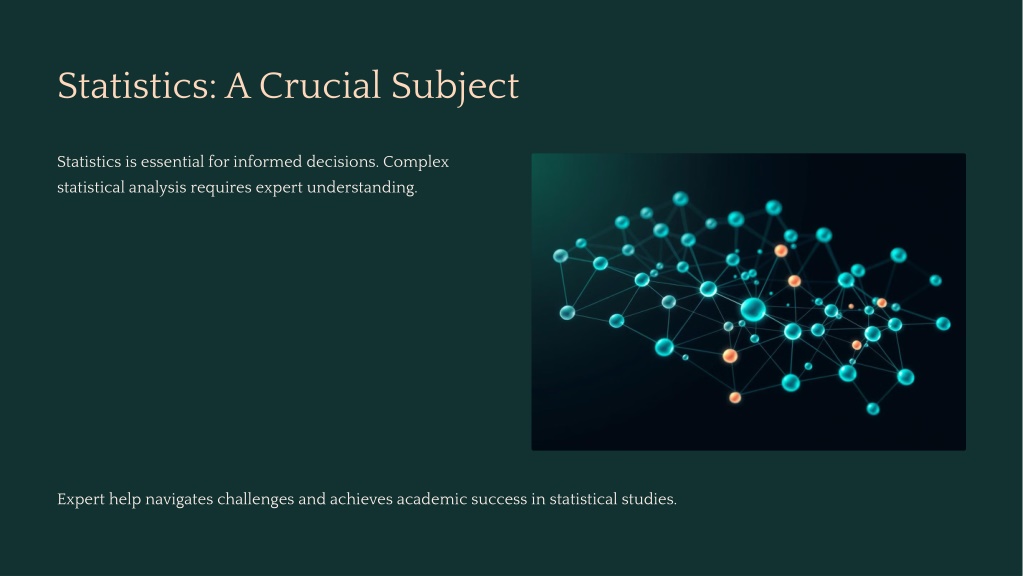 Statistics: A Crucial Subject

Statistics is essential for informed decisions. Complex statistical analysis requires expert understanding.

Expert help navigates challenges and achieves academic success in statistical studies.